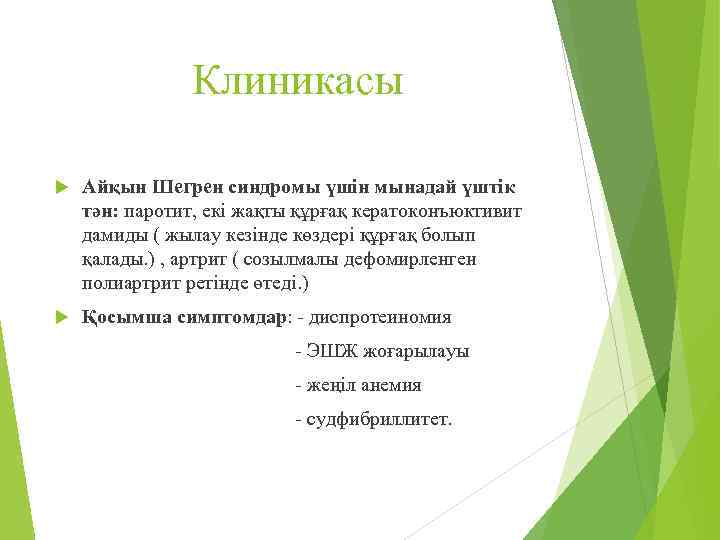 Клиникасы

Айқын Шегрен синдромы үшін мынадай үштік тән: паротит, екі жақты құрғақ кератоконьюктивит дамиды ( жылау кезінде көздері құрғақ болып қалады.) , артрит ( созылмалы дефомирленген полиартрит ретінде өтеді.)

Қосымша симптомдар: - диспротеиномия

- ЭШЖ жоғарылауы

- жеңіл анемия

- судфибриллитет.